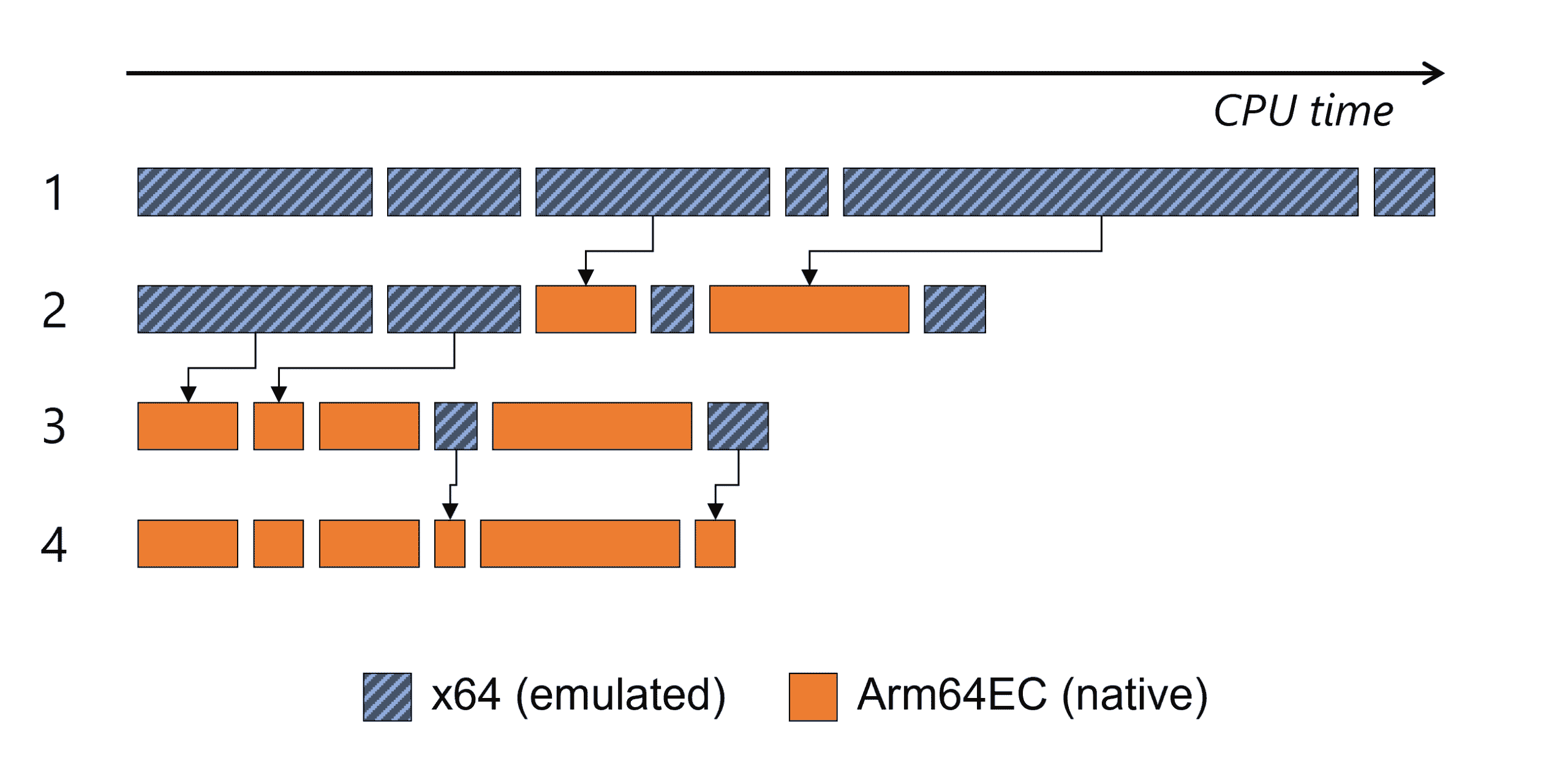 CPU time

1

2

3

4

x64 (emulated) Arm64EC (native)